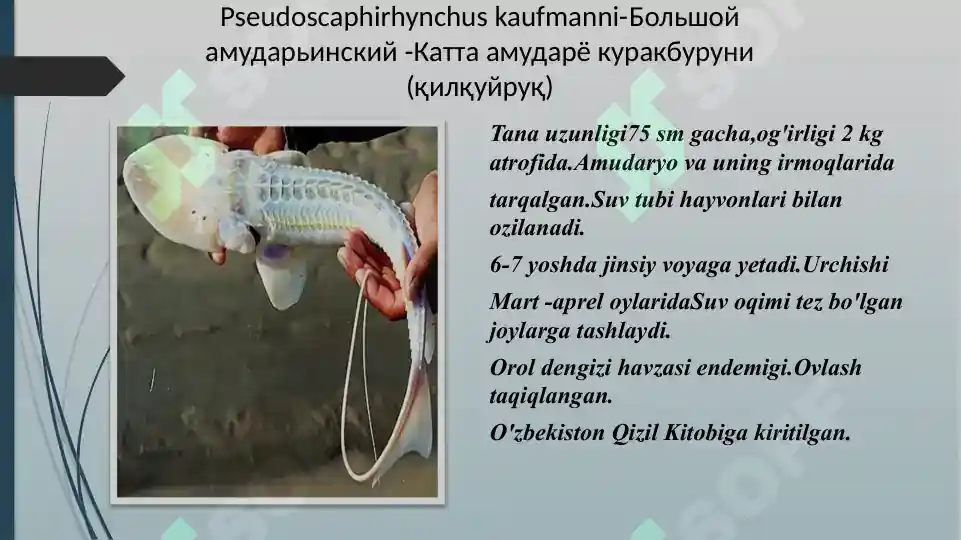 Pseudoscaphirhynchus kaufmanni-Большой амударьинский -Катта амударё куракбуруни (қилқуйруқ)

Tana uzunligi75 sm gacha,og'irligi 2 kg atrofida.Amudaryo va uning irmoqlarida tarqalgan.Suv tubi hayvonlari bilan ozilanadi.

6-7 yoshda jinsiy voyaga yetadi.Urchishi Mart -aprel oylaridaSuv oqimi tez bo'lgan joylarga tashlaydi.

Orol dengizi havzasi endemigi.Ovlash taqiqlangan.

O'zbekiston Qizil Kitobiga kiritilgan.